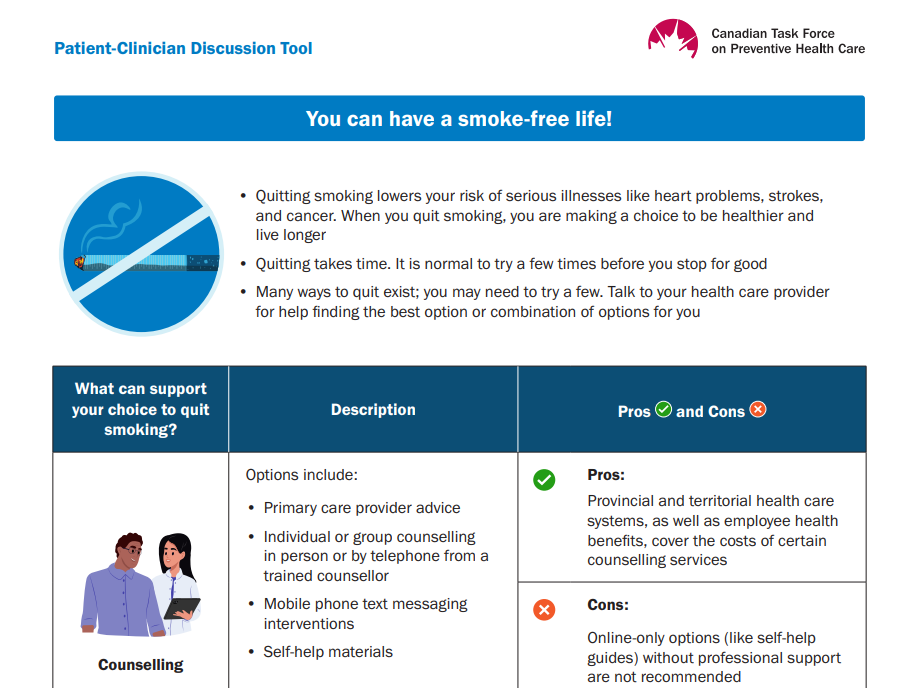 Patient-Clinician Discussion Tool

Canadian Task Force on Preventive Health Care

You can have a smoke-free life!

• Quitting smoking lowers your risk of serious illnesses like heart problems, strokes, and cancer. When you quit smoking, you are making a choice to be healthier and live longer
• Quitting takes time. It is normal to try a few times before you stop for good
• Many ways to quit exist; you may need to try a few. Talk to your health care provider for help finding the best option or combination of options for you

| What can support your choice to quit smoking? | Description | Pros and Cons |
|---|---|---|
| Counselling | Options include: • Primary care provider advice • Individual or group counselling in person or by telephone from a trained counsellor • Mobile phone text messaging interventions • Self-help materials | Pros: Provincial and territorial health care systems, as well as employee health benefits, cover the costs of certain counselling services Cons: Online-only options (like self-help guides) without professional support are not recommended |